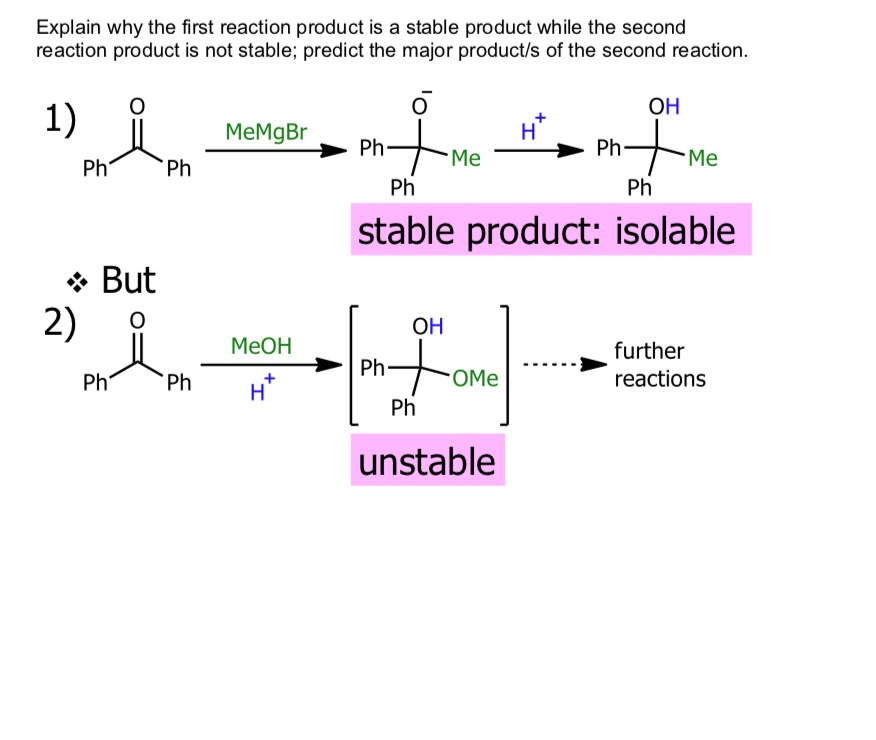 Explain why the first reaction product is a stable product while the second reaction product is not stable; predict the major product/s of the second reaction.

1) O Ph Ph MeMgBr $O^-$ Ph Me Ph $H^+$ OH Ph Me Ph

stable product: isolable

❖ But

2) O Ph Ph MeOH $H^+$ OH Ph OMe Ph further reactions

unstable